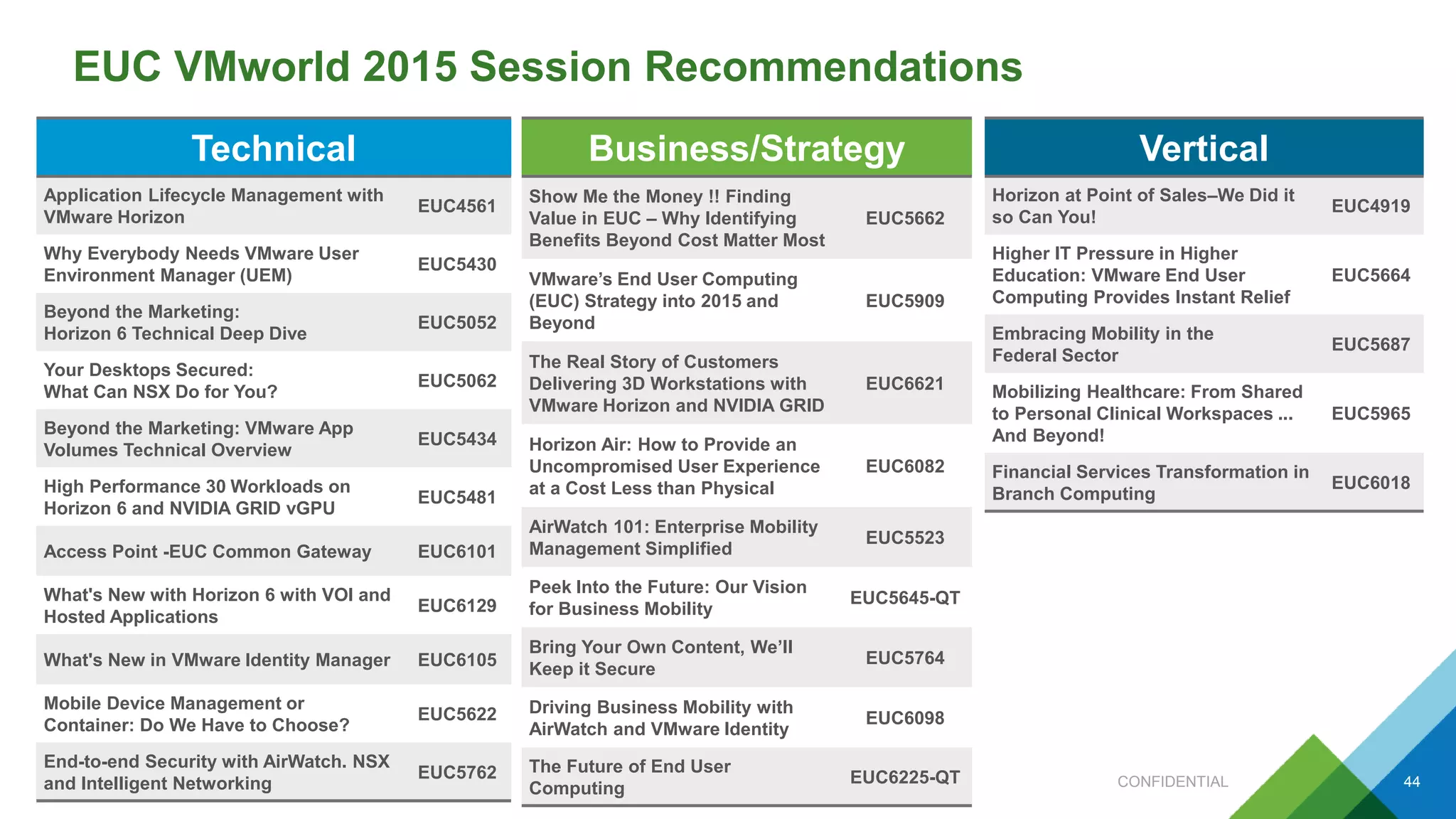 EUC VMworld 2015 Session Recommendations

| Technical | |
|---|---|
| Application Lifecycle Management with VMware Horizon | EUC4561 |
| Why Everybody Needs VMware User Environment Manager (UEM) | EUC5430 |
| Beyond the Marketing: Horizon 6 Technical Deep Dive | EUC5052 |
| Your Desktops Secured: What Can NSX Do for You? | EUC5062 |
| Beyond the Marketing: VMware App Volumes Technical Overview | EUC5434 |
| High Performance 30 Workloads on Horizon 6 and NVIDIA GRID vGPU | EUC5481 |
| Access Point -EUC Common Gateway | EUC6101 |
| What's New with Horizon 6 with VOI and Hosted Applications | EUC6129 |
| What's New in VMware Identity Manager | EUC6105 |
| Mobile Device Management or Container: Do We Have to Choose? | EUC5622 |
| End-to-end Security with AirWatch. NSX and Intelligent Networking | EUC5762 |

| Business/Strategy | |
|---|---|
| Show Me the Money !! Finding Value in EUC – Why Identifying Benefits Beyond Cost Matter Most | EUC5662 |
| VMware's End User Computing (EUC) Strategy into 2015 and Beyond | EUC5909 |
| The Real Story of Customers Delivering 3D Workstations with VMware Horizon and NVIDIA GRID | EUC6621 |
| Horizon Air: How to Provide an Uncompromised User Experience at a Cost Less than Physical | EUC6082 |
| AirWatch 101: Enterprise Mobility Management Simplified | EUC5523 |
| Peek Into the Future: Our Vision for Business Mobility | EUC5645-QT |
| Bring Your Own Content, We'll Keep it Secure | EUC5764 |
| Driving Business Mobility with AirWatch and VMware Identity | EUC6098 |
| The Future of End User Computing | EUC6225-QT |

| Vertical | |
|---|---|
| Horizon at Point of Sales–We Did it so Can You! | EUC4919 |
| Higher IT Pressure in Higher Education: VMware End User Computing Provides Instant Relief | EUC5664 |
| Embracing Mobility in the Federal Sector | EUC5687 |
| Mobilizing Healthcare: From Shared to Personal Clinical Workspaces ... And Beyond! | EUC5965 |
| Financial Services Transformation in Branch Computing | EUC6018 |

CONFIDENTIAL

44